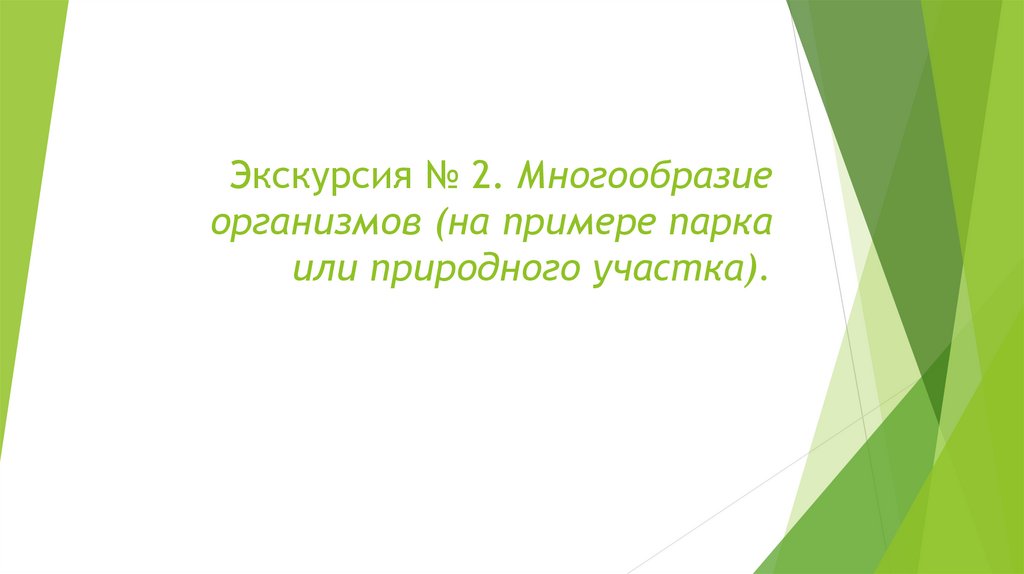 Экскурсия № 2. Многообразие организмов (на примере парка или природного участка).